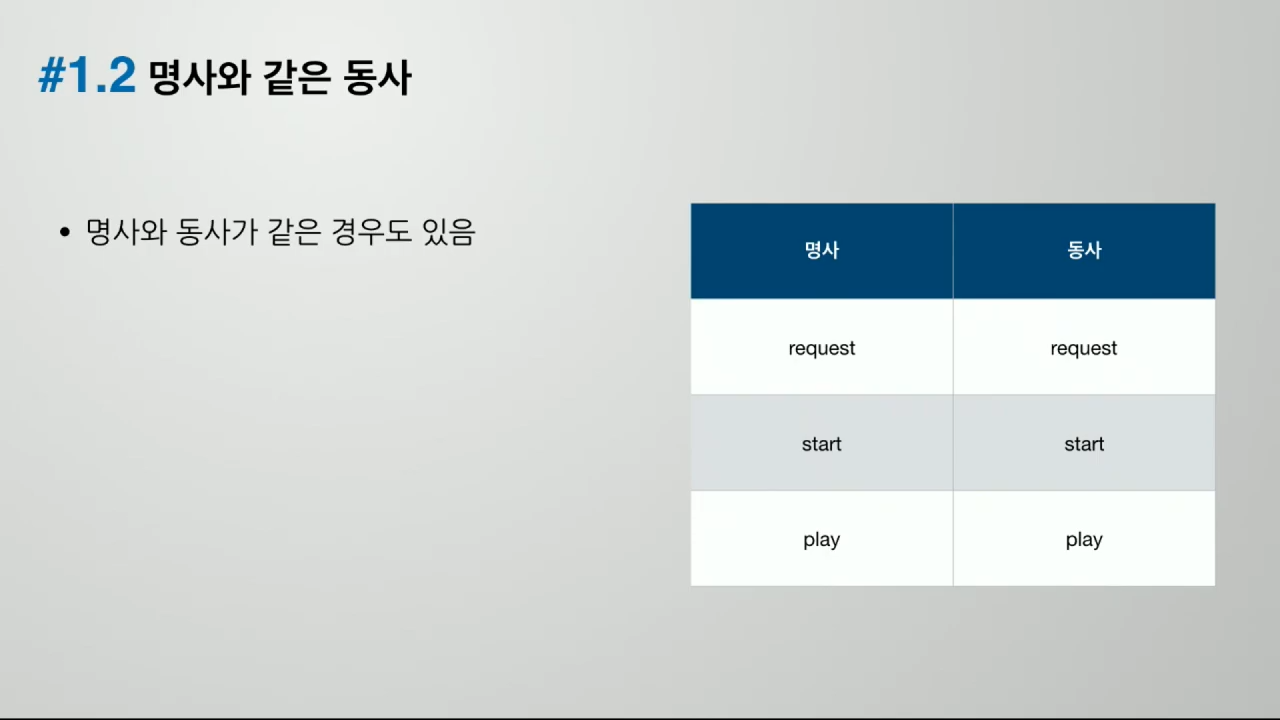 #1.2 명사와 같은 동사

• 명사와 동사가 같은 경우도 있음

| 명사 | 동사 |
|---|---|
| request | request |
| start | start |
| play | play |